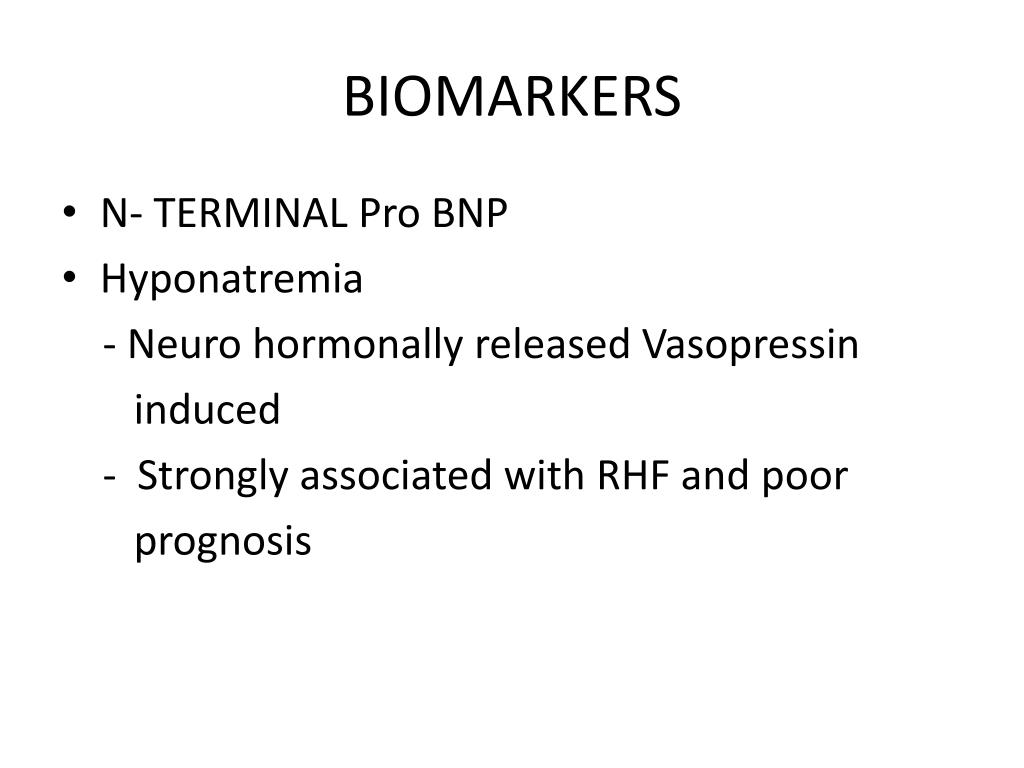 BIOMARKERS

• N- TERMINAL Pro BNP
• Hyponatremia
- Neuro hormonally released Vasopressin induced
- Strongly associated with RHF and poor prognosis